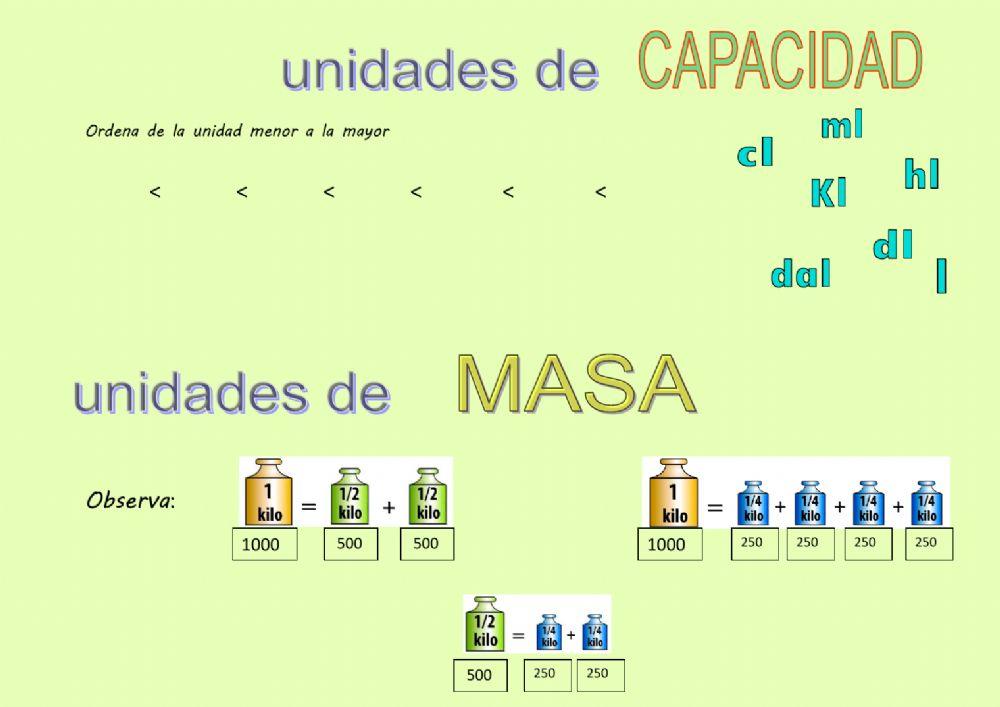 unidades de CAPACIDAD

Ordena de la unidad menor a la mayor

< < < < < <

ml
cl
hl
Kl
dl
dal
l

unidades de MASA

Observa:

1 kilo = 1/2 kilo + 1/2 kilo
1000 500 500

1 kilo = 1/4 kilo + 1/4 kilo + 1/4 kilo + 1/4 kilo
1000 250 250 250 250

1/2 kilo = 1/4 kilo + 1/4 kilo
500 250 250